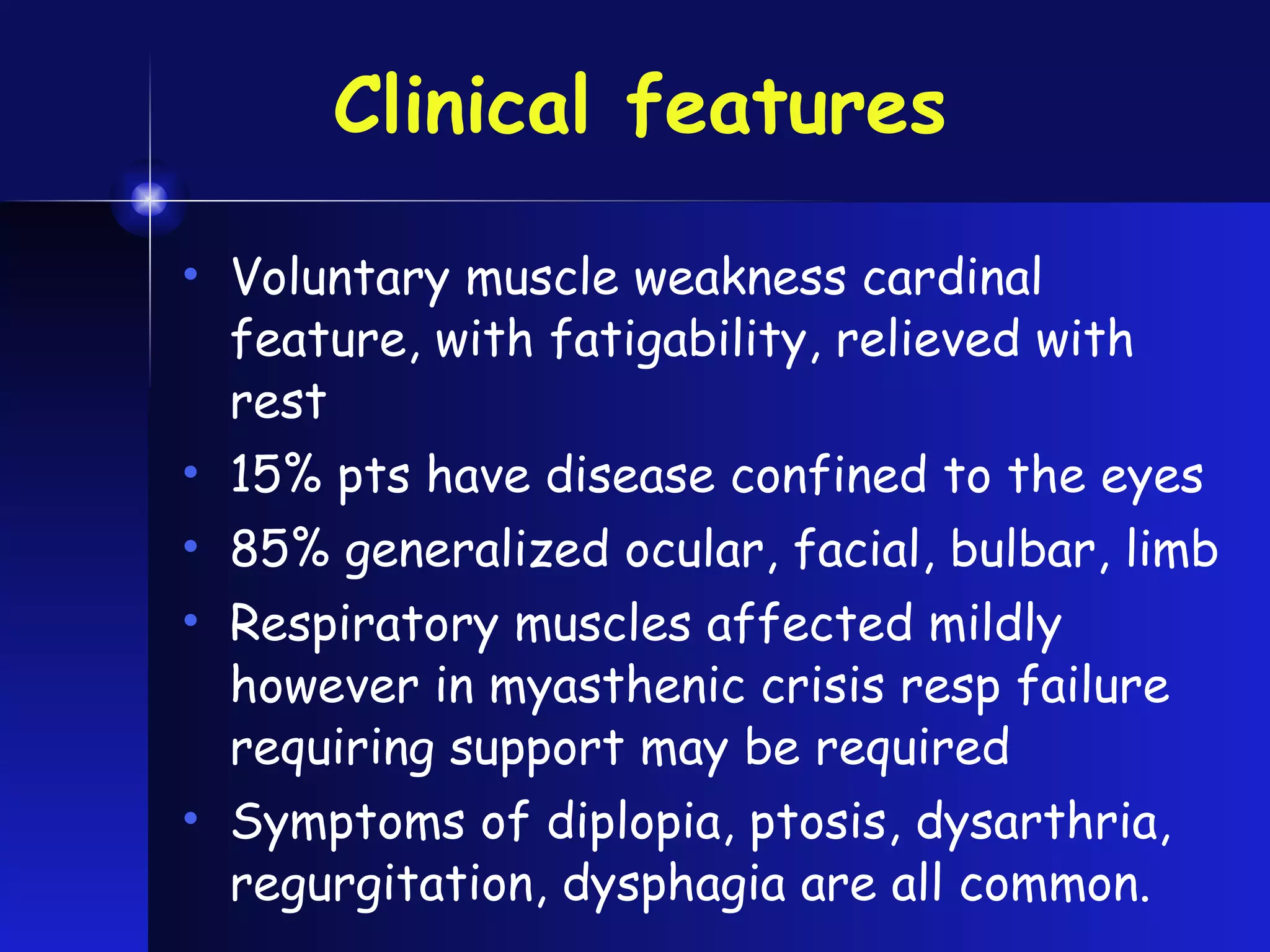 Clinical features

• Voluntary muscle weakness cardinal feature, with fatigability, relieved with rest
• 15% pts have disease confined to the eyes
• 85% generalized ocular, facial, bulbar, limb
• Respiratory muscles affected mildly however in myasthenic crisis resp failure requiring support may be required
• Symptoms of diplopia, ptosis, dysarthria, regurgitation, dysphagia are all common.